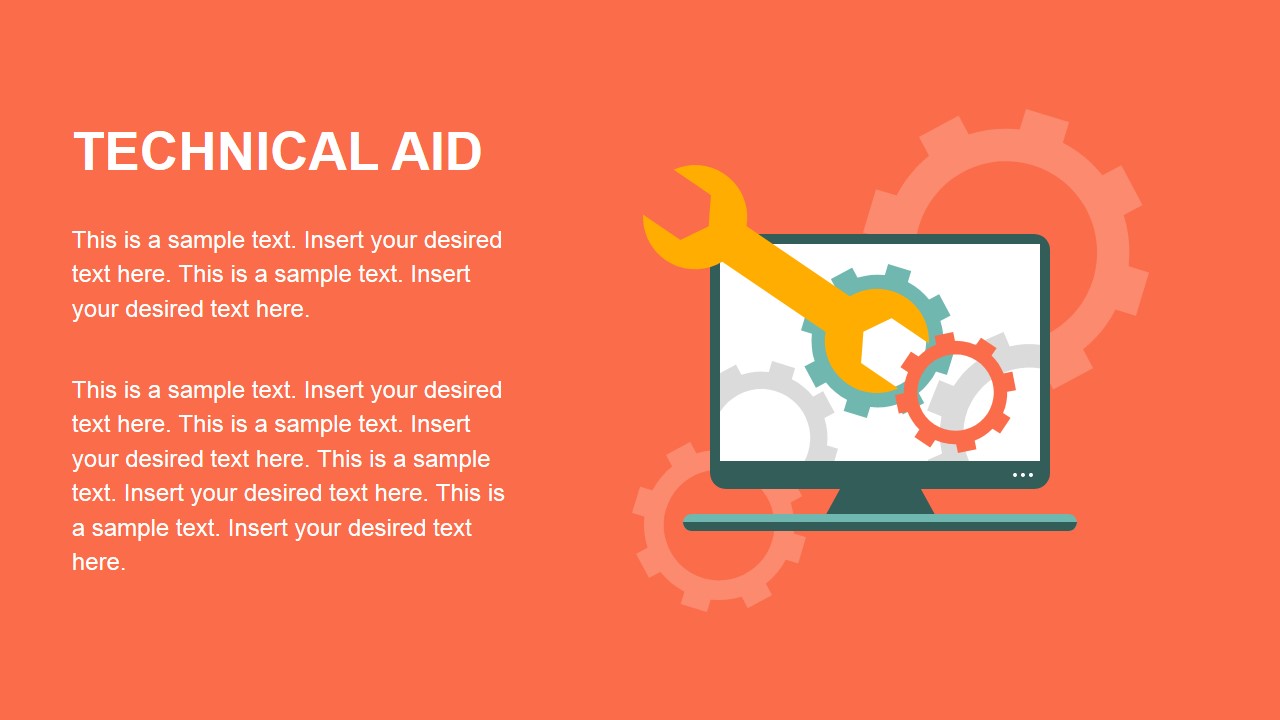 TECHNICAL AID

This is a sample text. Insert your desired text here. This is a sample text. Insert your desired text here.

This is a sample text. Insert your desired text here. This is a sample text. Insert your desired text here. This is a sample text. Insert your desired text here. This is a sample text. Insert your desired text here.